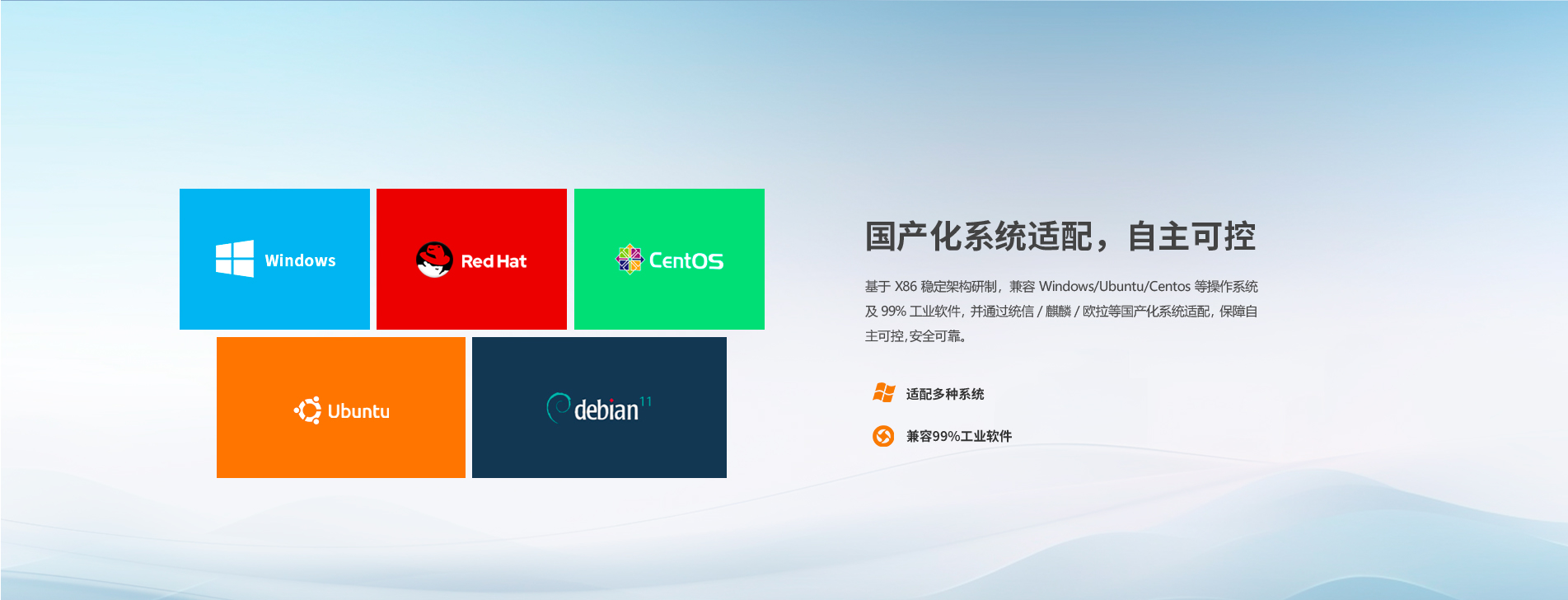 Windows

Red Hat

CentOS

Ubuntu

debian 11

国产化系统适配，自主可控

基于 X86 稳定架构研制，兼容 Windows/Ubuntu/Centos 等操作系统及 99% 工业软件，并通过统信 / 麒麟 / 欧拉等国产化系统适配，保障自主可控,安全可靠。

适配多种系统

兼容99%工业软件